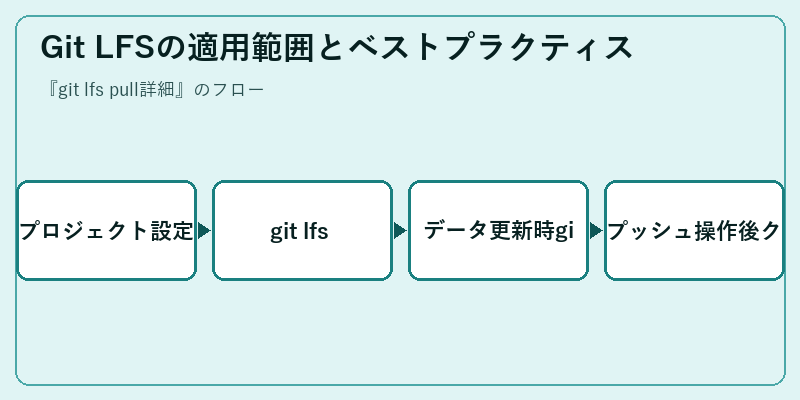 Git LFSの適用範囲とベストプラクティス

『git lfs pull詳細』のフロー

プロジェクト設定

git lfs

データ更新時gi

プッシュ操作後ク